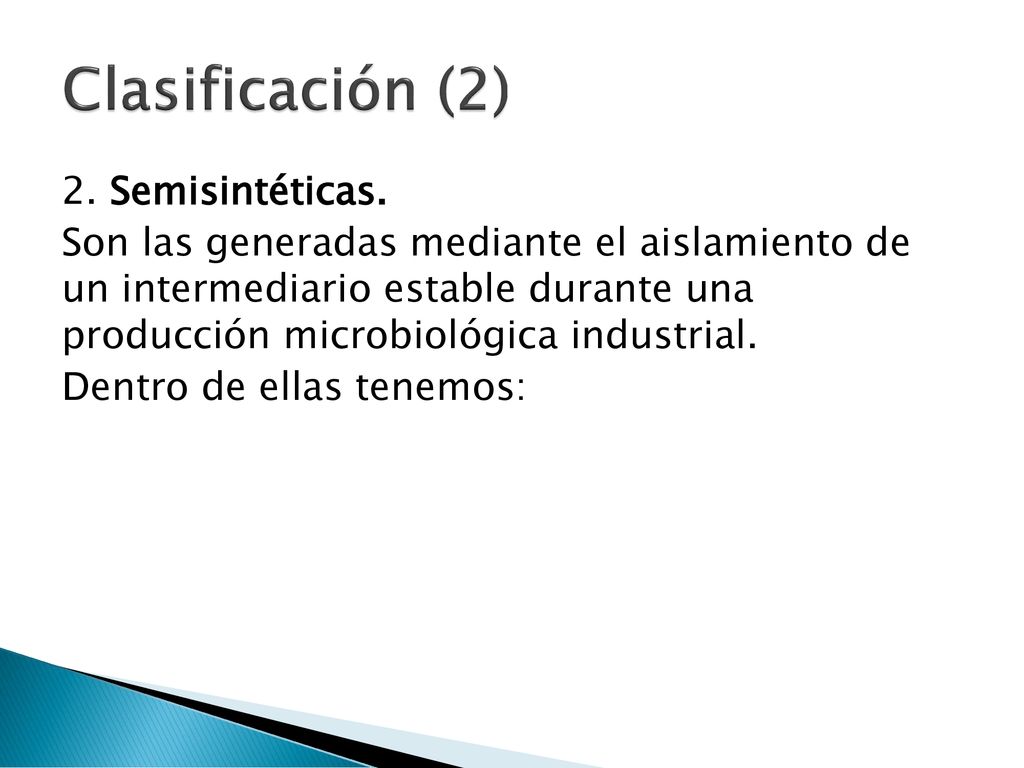 Clasificación (2)

2. Semisintéticas.

Son las generadas mediante el aislamiento de un intermediario estable durante una producción microbiológica industrial.

Dentro de ellas tenemos: